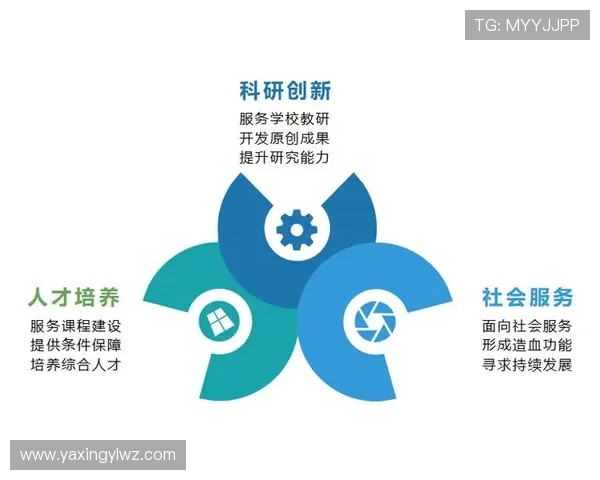 TG: MYYJJPP

科研创新
服务学校教研
开发原创成果
提升研究能力

人才培养
服务课程建设
提供条件保障
培养综合人才

社会服务
面向社会服务
形成造血功能
寻求持续发展

www.yaxingylwz.com